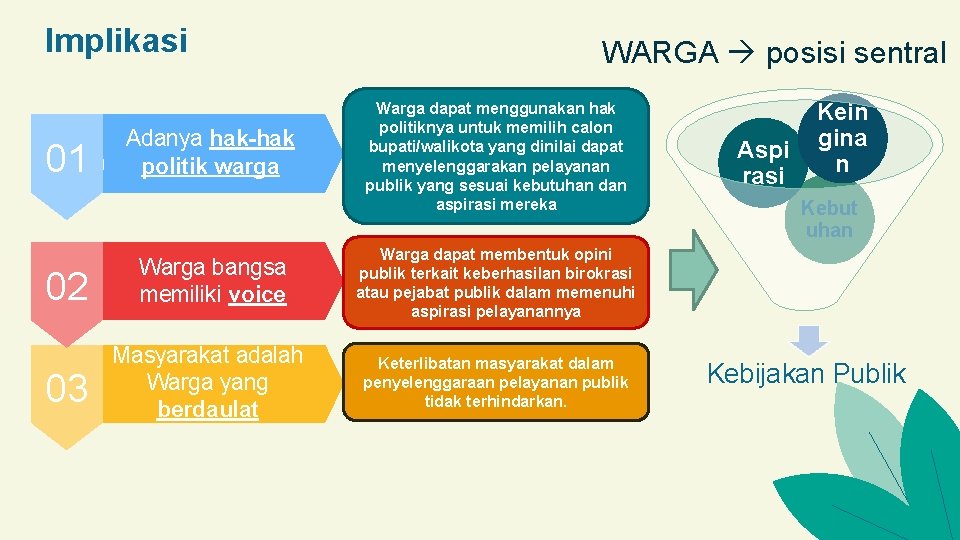 Implikasi

WARGA → posisi sentral

01 Adanya hak-hak politik warga

Warga dapat menggunakan hak politiknya untuk memilih calon bupati/walikota yang dinilai dapat menyelenggarakan pelayanan publik yang sesuai kebutuhan dan aspirasi mereka

02 Warga bangsa memiliki voice

Warga dapat membentuk opini publik terkait keberhasilan birokrasi atau pejabat publik dalam memenuhi aspirasi pelayanannya

03 Masyarakat adalah Warga yang berdaulat

Keterlibatan masyarakat dalam penyelenggaraan pelayanan publik tidak terhindarkan.

Aspi rasi

Kein gina n

Kebut uhan

Kebijakan Publik